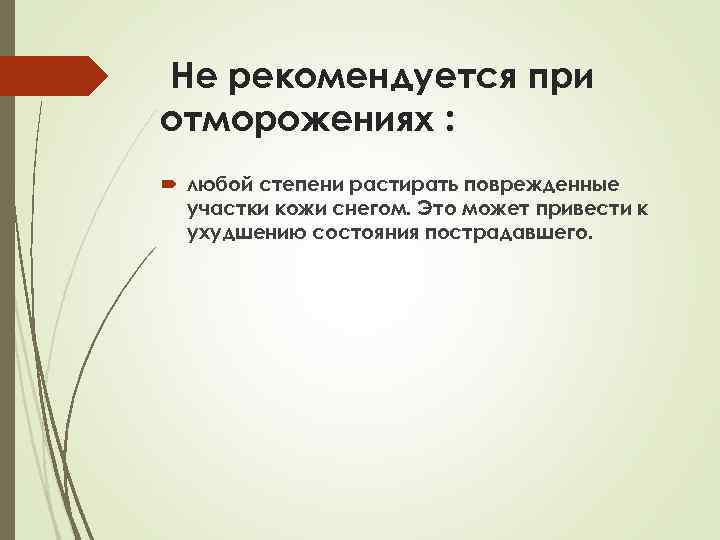 Не рекомендуется при отморожениях :

любой степени растирать поврежденные участки кожи снегом. Это может привести к ухудшению состояния пострадавшего.